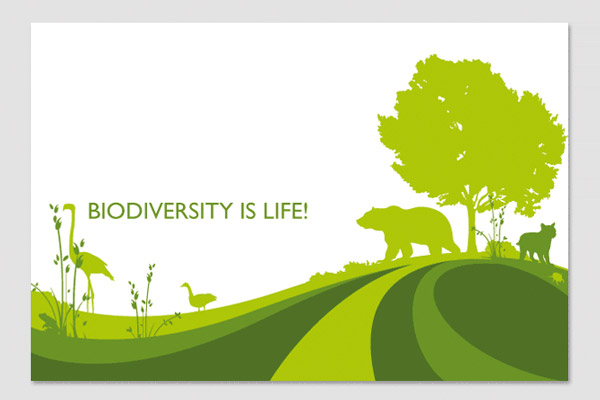 BIODIVERSITY IS LIFE!